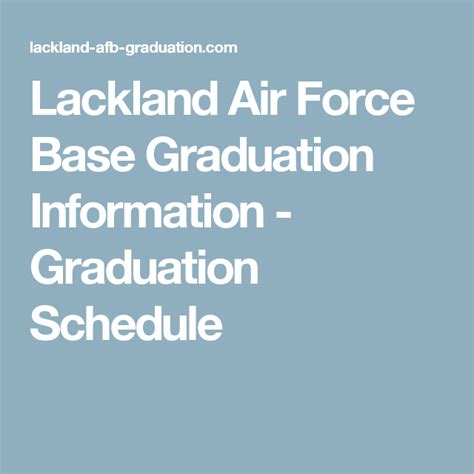 lackland-afb-graduation.com

Lackland Air Force Base Graduation Information - Graduation Schedule